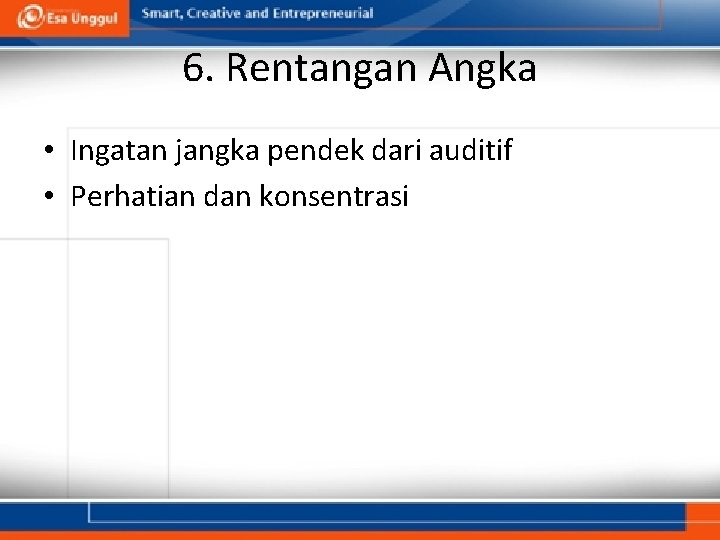 Esa Unggul Smart, Creative and Entrepreneurial

6. Rentangan Angka

• Ingatan jangka pendek dari auditif
• Perhatian dan konsentrasi